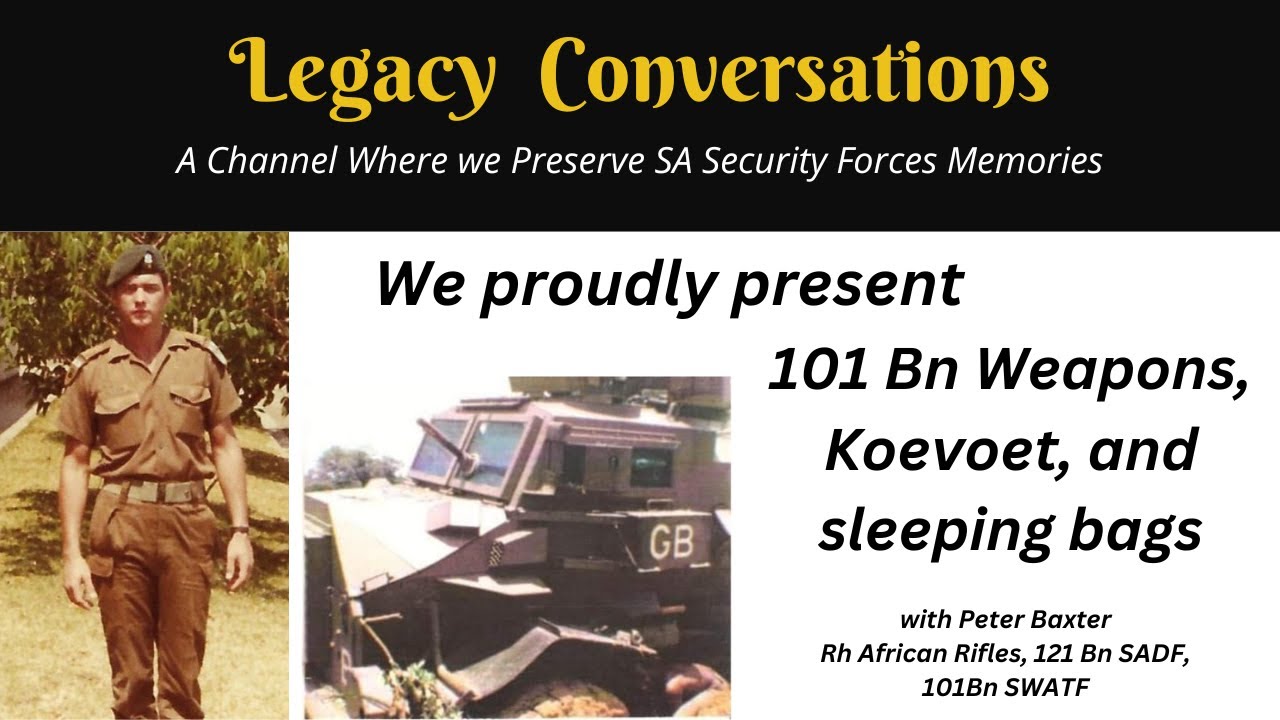 Legacy Conversations

A Channel Where we Preserve SA Security Forces Memories

We proudly present

101 Bn Weapons, Koevoet, and sleeping bags

GB

with Peter Baxter
Rh African Rifles, 121 Bn SADF, 101Bn SWATF